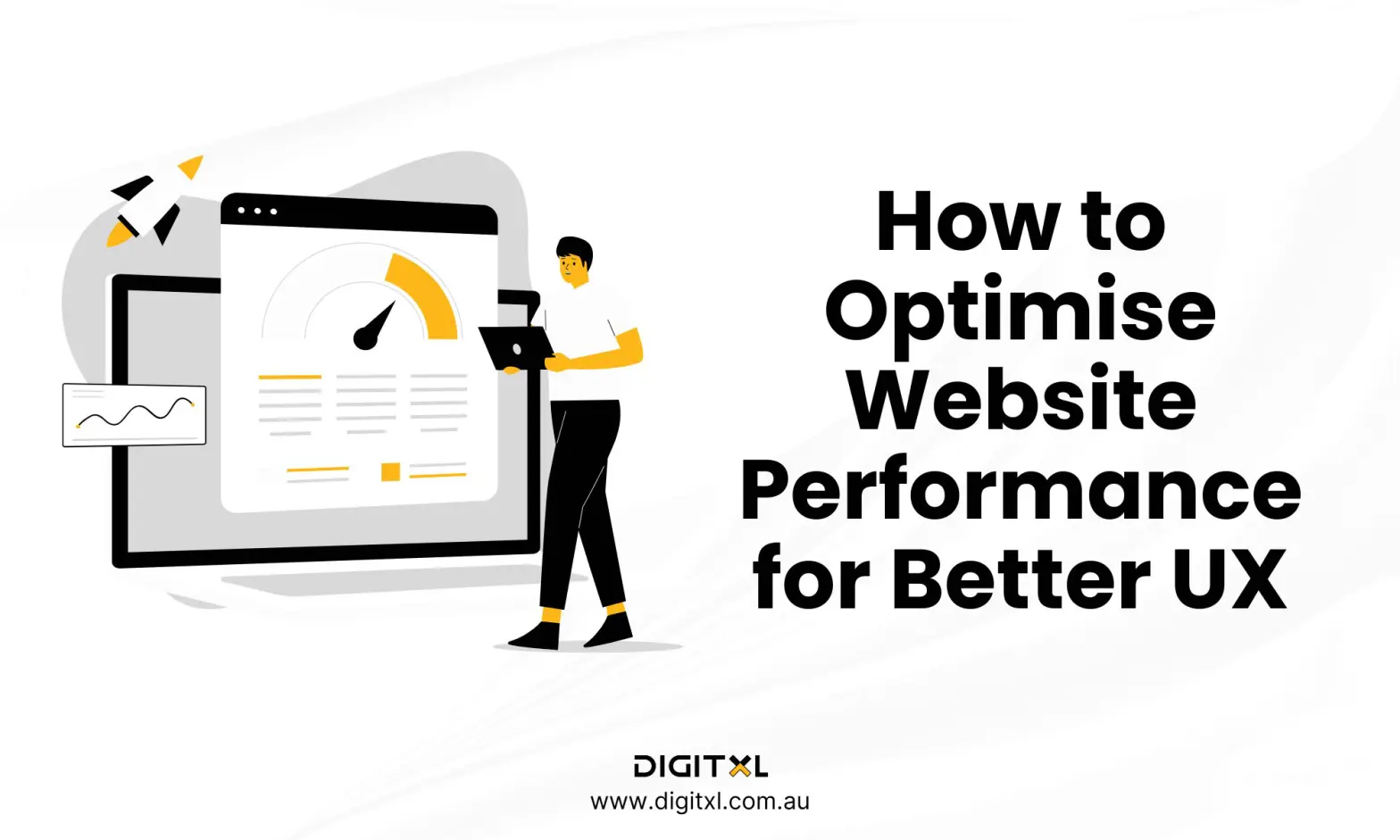 How to Optimise Website Performance for Better UX

DIGITXL
www.digitxl.com.au